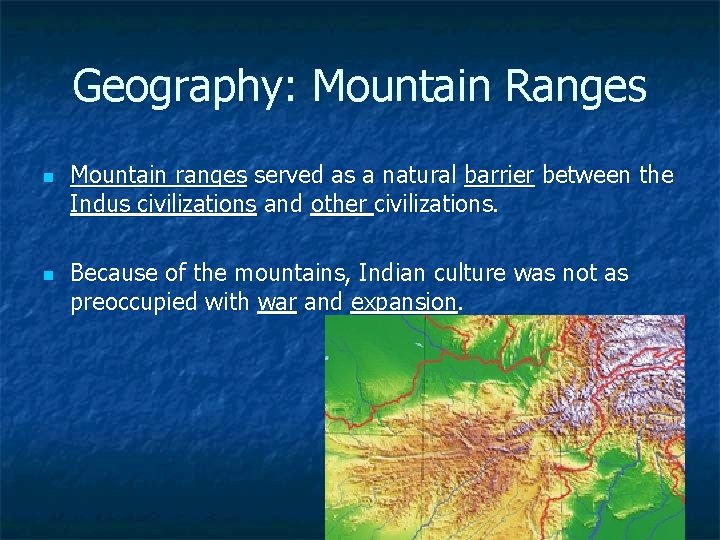 Geography: Mountain Ranges

Mountain ranges served as a natural barrier between the Indus civilizations and other civilizations.

Because of the mountains, Indian culture was not as preoccupied with war and expansion.